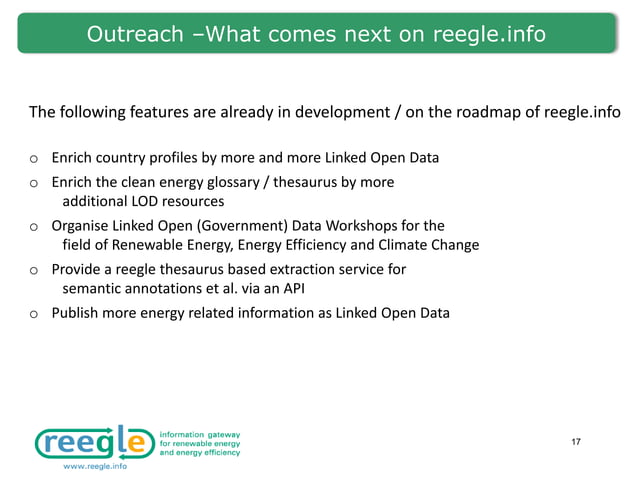 Outreach –What comes next on reegle.info

The following features are already in development / on the roadmap of reegle.info

o Enrich country profiles by more and more Linked Open Data
o Enrich the clean energy glossary / thesaurus by more additional LOD resources
o Organise Linked Open (Government) Data Workshops for the field of Renewable Energy, Energy Efficiency and Climate Change
o Provide a reegle thesaurus based extraction service for semantic annotations et al. via an API
o Publish more energy related information as Linked Open Data

reegle
information gateway for renewable energy and energy efficiency
www.reegle.info

17